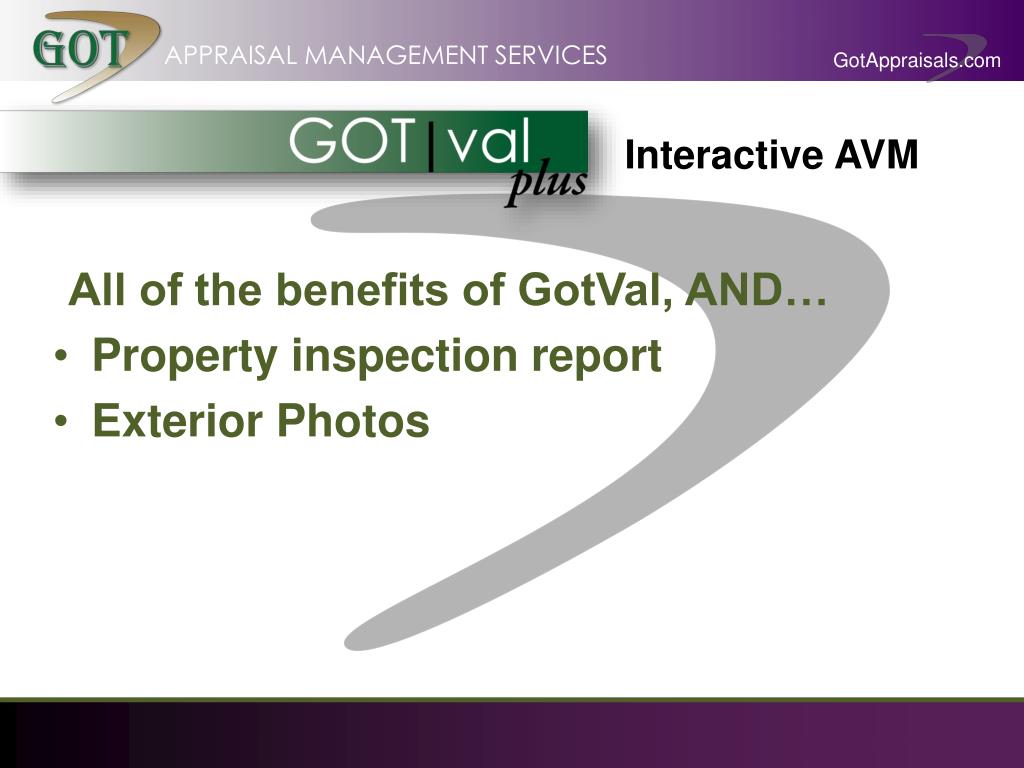 GOT APPRAISAL MANAGEMENT SERVICES

GotAppraisals.com

GOT|val plus

Interactive AVM

All of the benefits of GotVal, AND…

• Property inspection report
• Exterior Photos